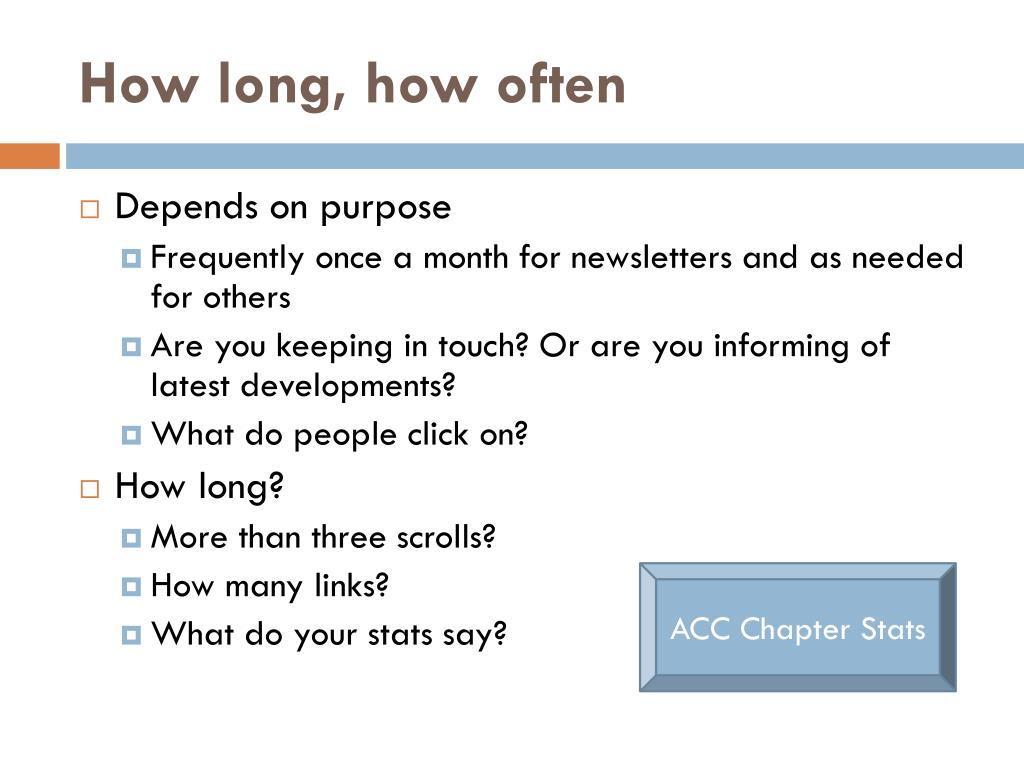 How long, how often

Depends on purpose

Frequently once a month for newsletters and as needed for others

Are you keeping in touch? Or are you informing of latest developments?

What do people click on?

How long?

More than three scrolls?

How many links?

What do your stats say?

ACC Chapter Stats